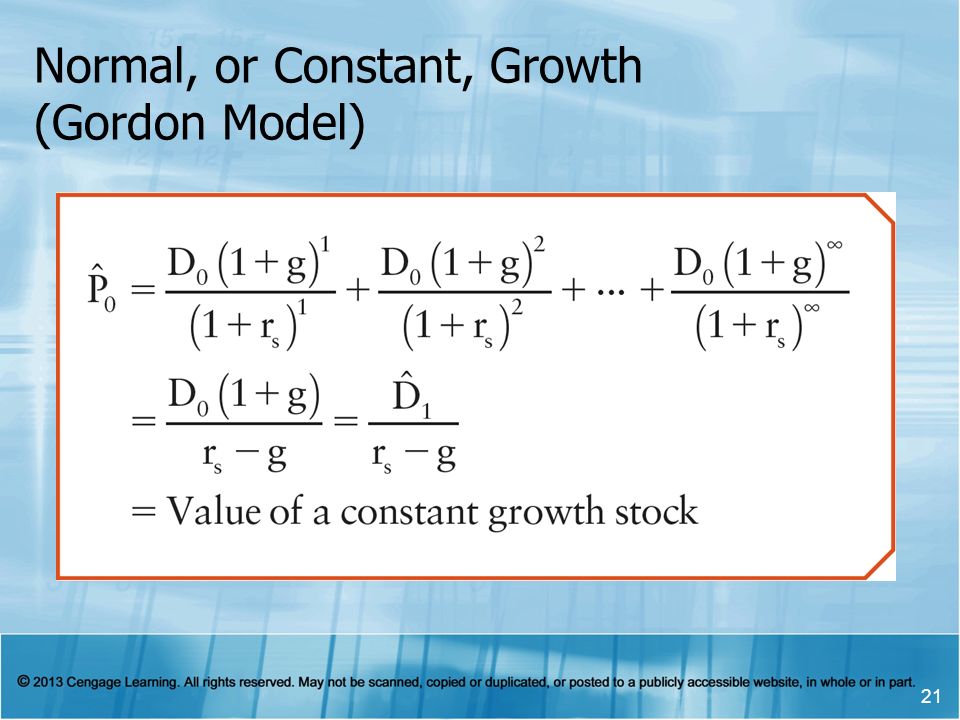 Normal, or Constant, Growth (Gordon Model)

$\hat{P}_0 = \frac{D_0(1+g)^1}{(1+r_s)^1} + \frac{D_0(1+g)^2}{(1+r_s)^2} + \cdots + \frac{D_0(1+g)^\infty}{(1+r_s)^\infty}$

$= \frac{D_0(1+g)}{r_s - g} = \frac{\hat{D}_1}{r_s - g}$

$=$ Value of a constant growth stock

© 2013 Cengage Learning. All rights reserved. May not be scanned, copied or duplicated, or posted to a publicly accessible website, in whole or in part.

21